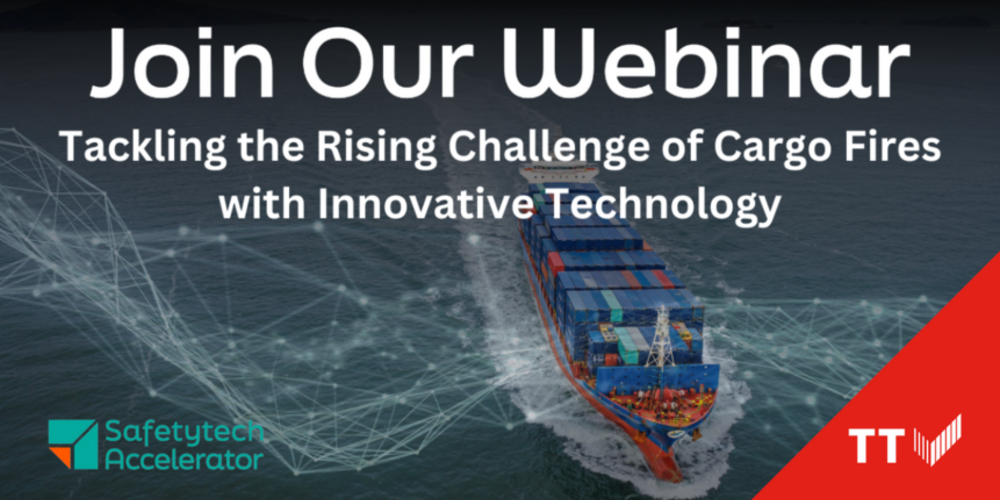 Join Our Webinar

Tackling the Rising Challenge of Cargo Fires with Innovative Technology

Safetytech Accelerator

TT